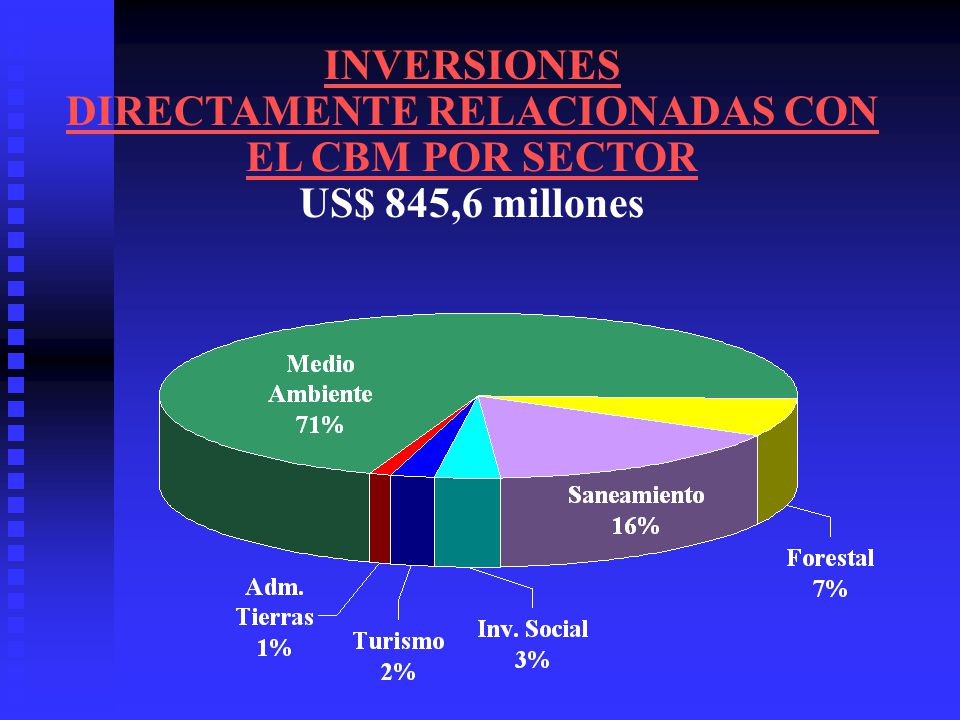 INVERSIONES DIRECTAMENTE RELACIONADAS CON EL CBM POR SECTOR
US$ 845,6 millones

Medio Ambiente 71%

Saneamiento 16%

Forestal 7%

Adm. Tierras 1%

Turismo 2%

Inv. Social 3%